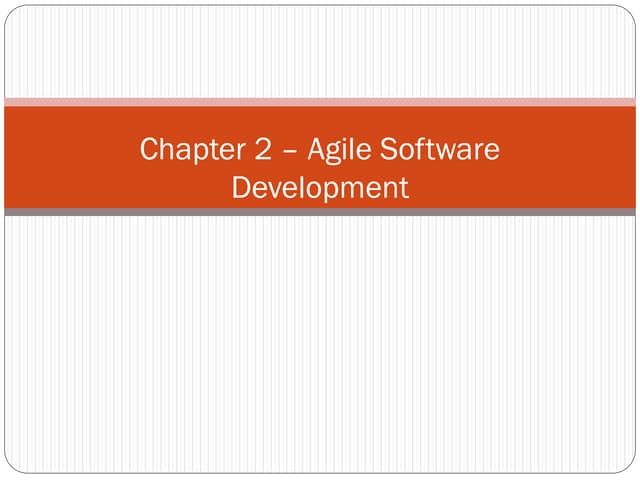 Chapter 2 – Agile Software Development